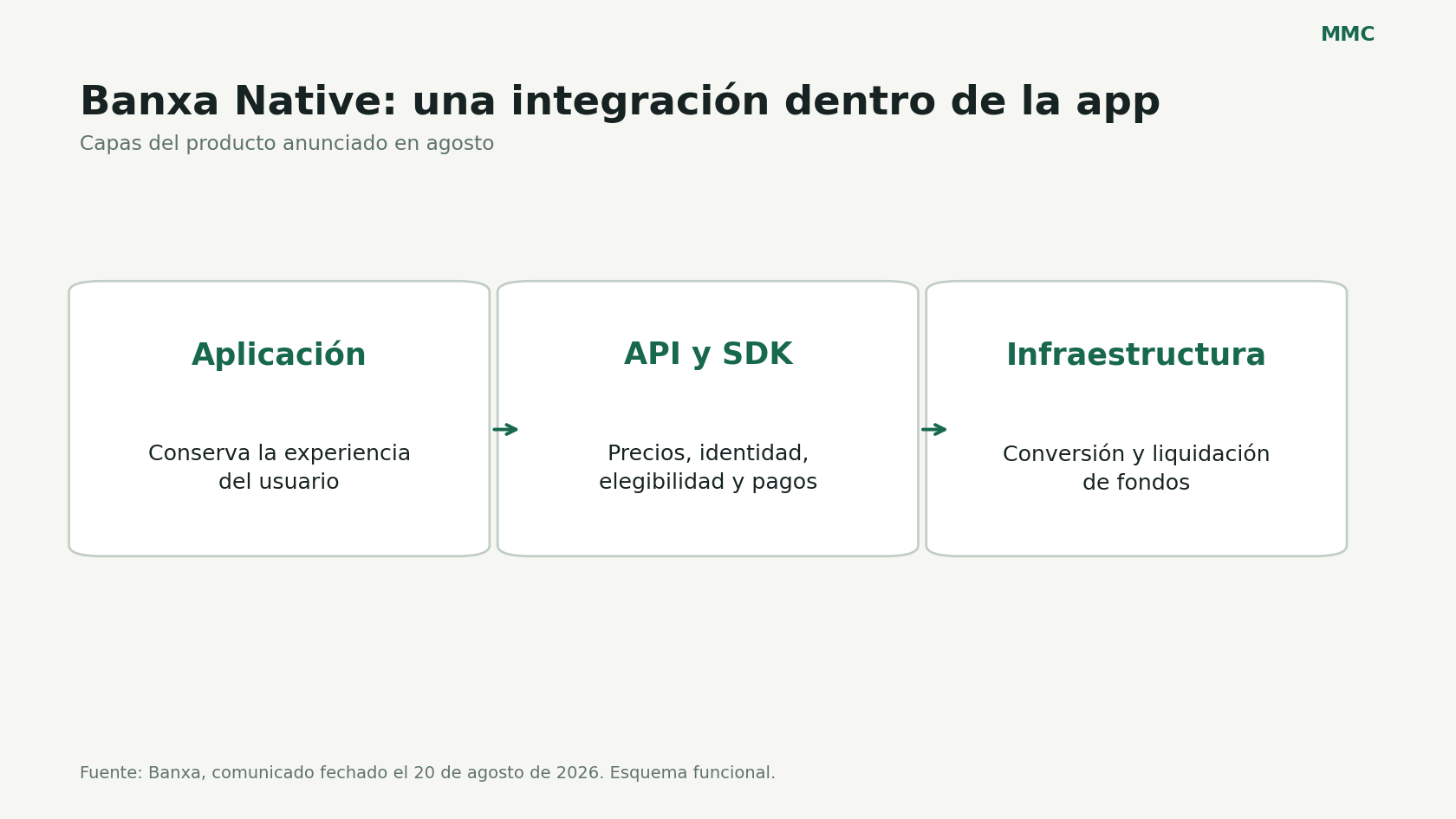 MMC

Banxa Native: una integración dentro de la app

Capas del producto anunciado en agosto

Aplicación

Conserva la experiencia del usuario

API y SDK

Precios, identidad, elegibilidad y pagos

Infraestructura

Conversión y liquidación de fondos

Fuente: Banxa, comunicado fechado el 20 de agosto de 2026. Esquema funcional.